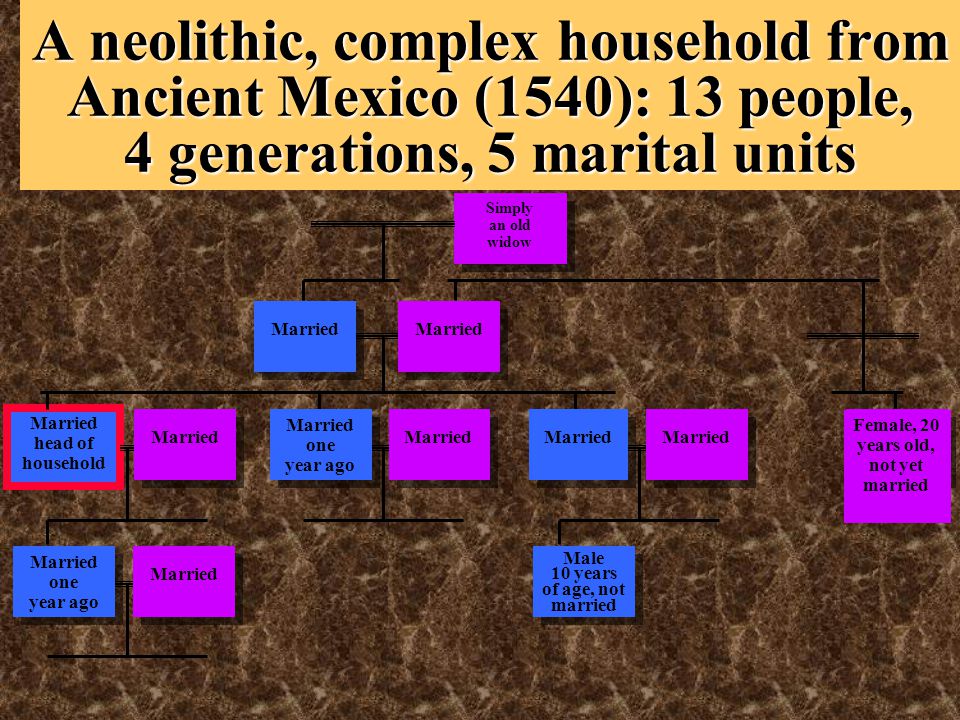 A neolithic, complex household from Ancient Mexico (1540): 13 people, 4 generations, 5 marital units

Simply an old widow

Married

Married

Married head of household

Married

Married one year ago

Married

Married

Married

Female, 20 years old, not yet married

Married one year ago

Married

Male 10 years of age, not married